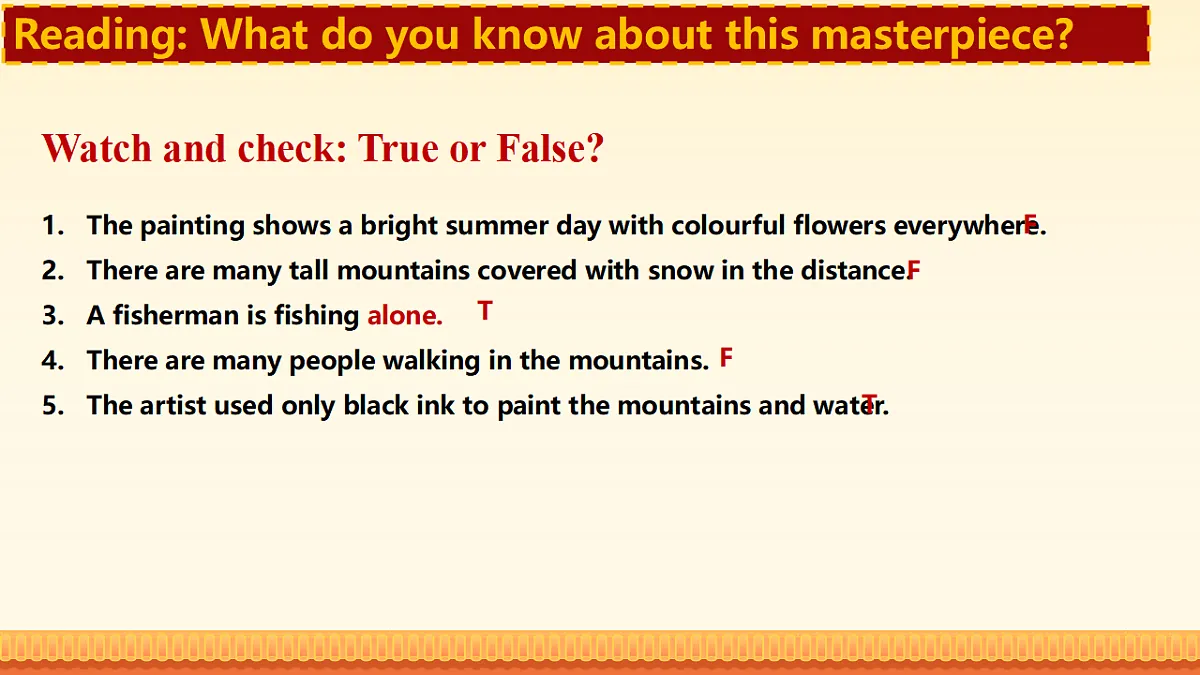 Reading: What do you know about this masterpiece?

Watch and check: True or False?

1. The painting shows a bright summer day with colourful flowers everywhere. F
2. There are many tall mountains covered with snow in the distance. F
3. A fisherman is fishing alone. T
4. There are many people walking in the mountains. F
5. The artist used only black ink to paint the mountains and water. T